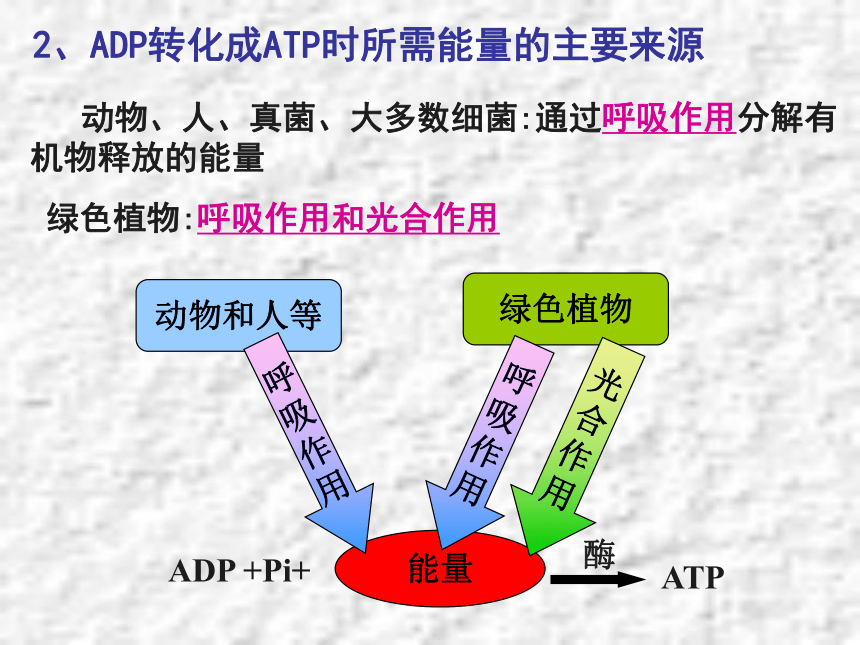 2、ADP转化成ATP时所需能量的主要来源

动物、人、真菌、大多数细菌:通过呼吸作用分解有机物释放的能量

绿色植物:呼吸作用和光合作用

动物和人等

绿色植物

呼吸作用

呼吸作用

光合作用

ADP +Pi+

能量

酶

ATP